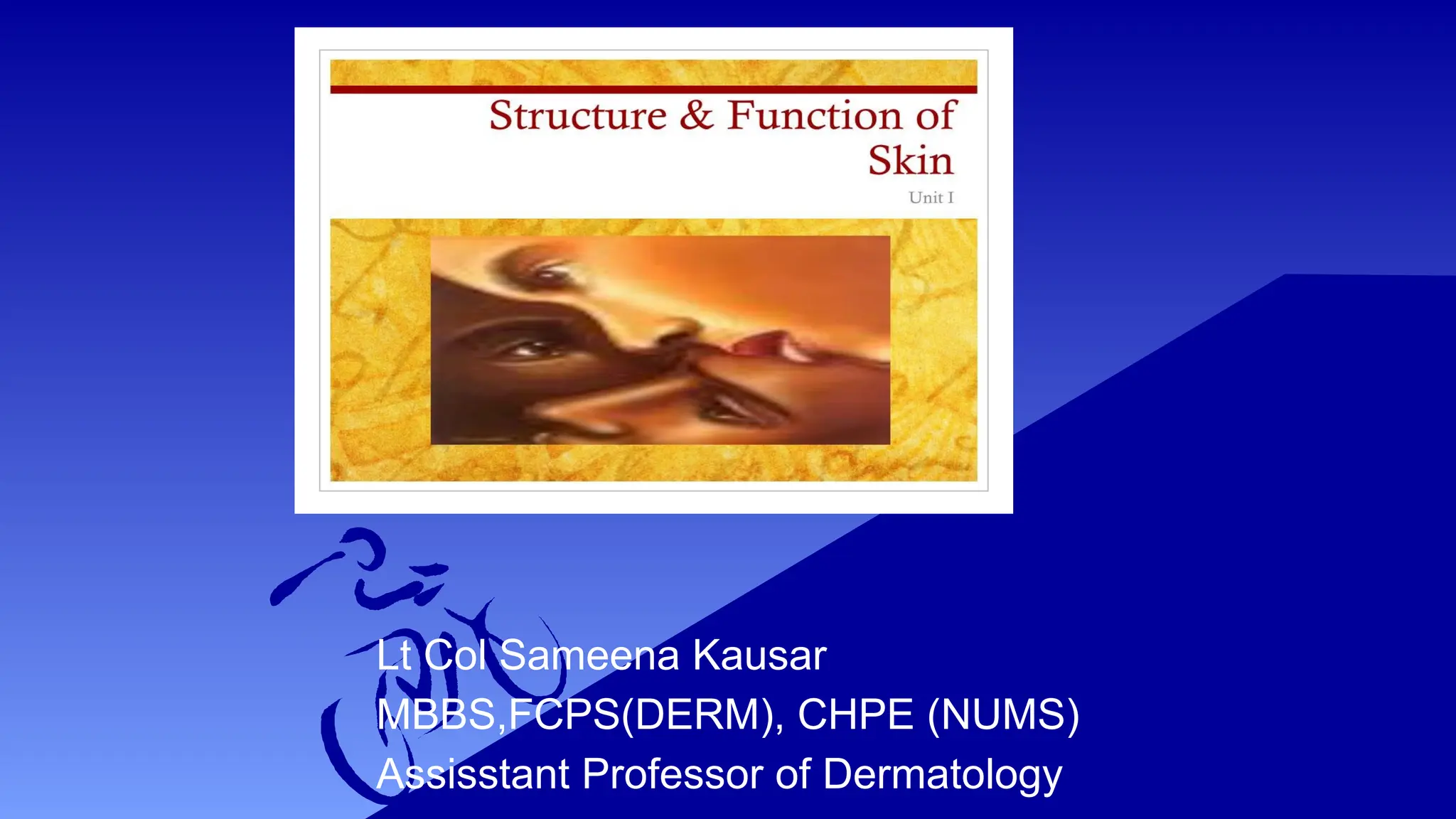 Structure & Function of Skin

Unit I

Lt Col Sameena Kausar
MBBS,FCPS(DERM), CHPE (NUMS)
Assisstant Professor of Dermatology